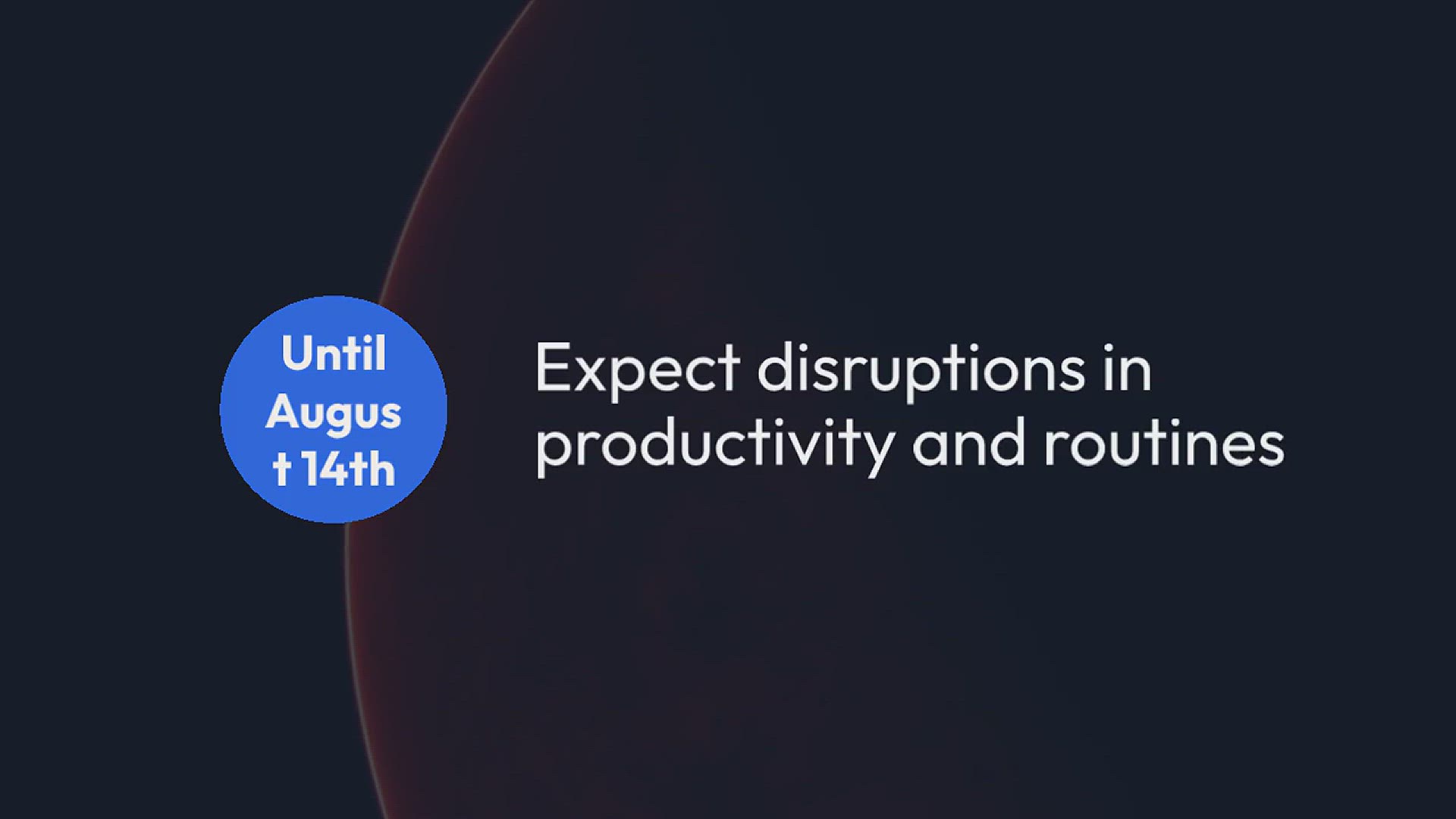 Until Augus t 14th

Expect disruptions in productivity and routines